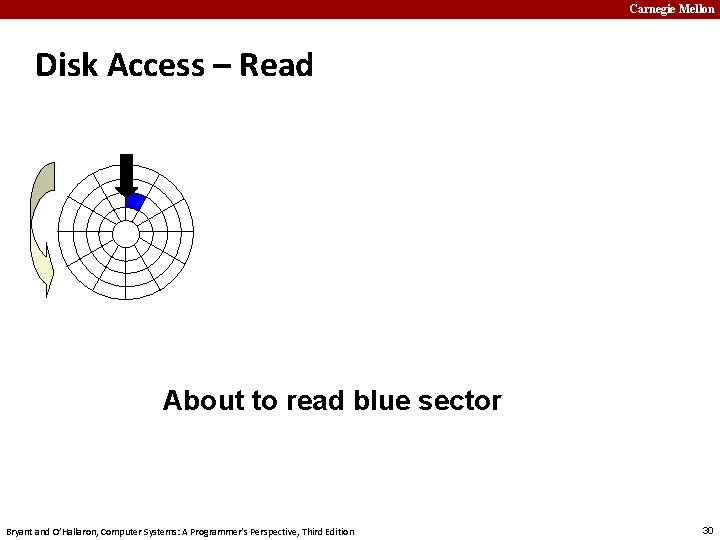 Carnegie Mellon

Disk Access – Read

About to read blue sector

Bryant and O'Hallaron, Computer Systems: A Programmer's Perspective, Third Edition

30